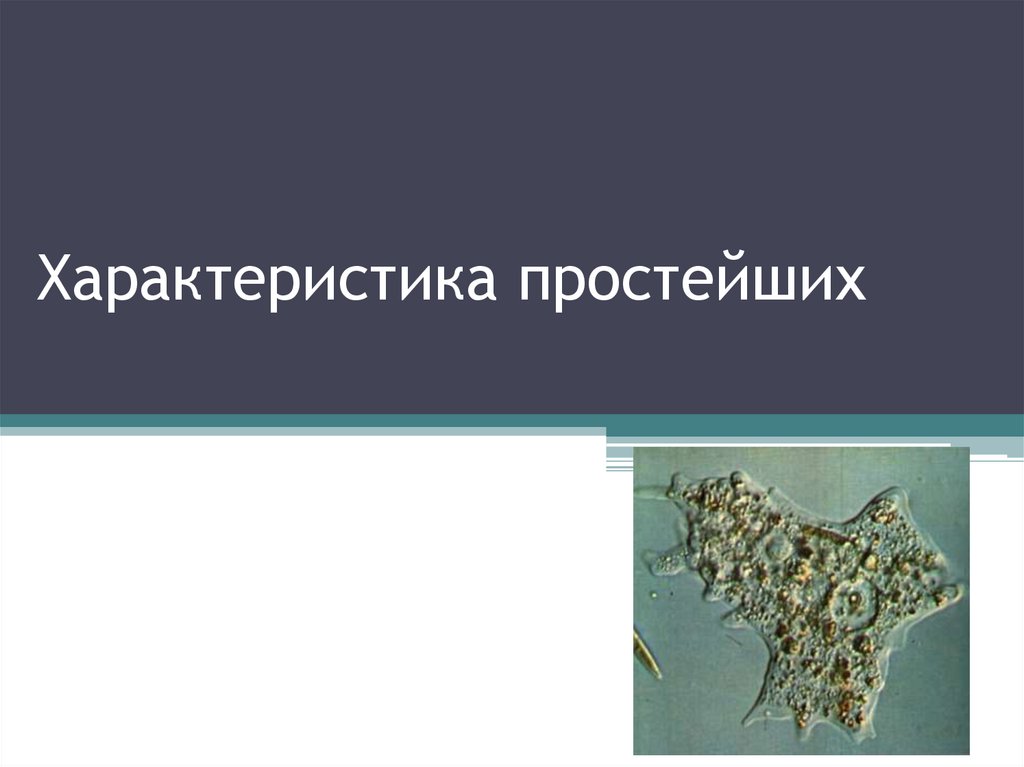 Характеристика простейших